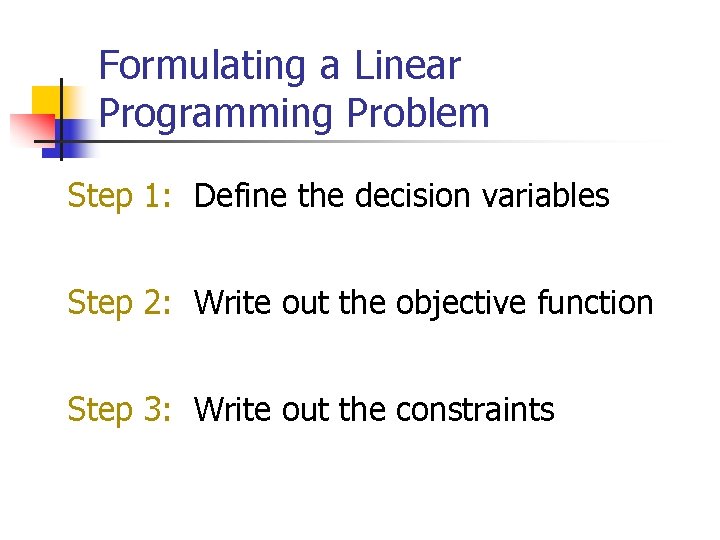 Formulating a Linear Programming Problem

Step 1: Define the decision variables

Step 2: Write out the objective function

Step 3: Write out the constraints